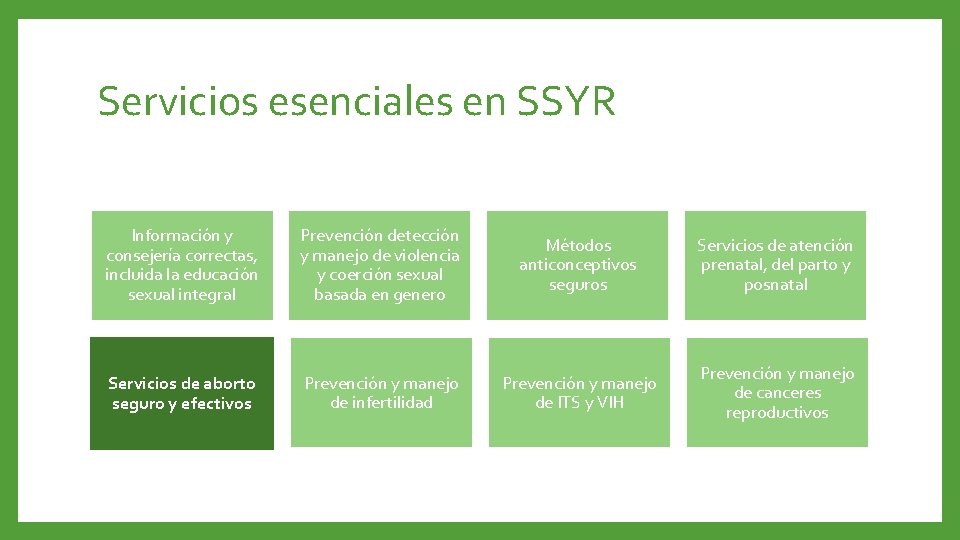 Servicios esenciales en SSYR

Información y consejería correctas, incluida la educación sexual integral

Prevención detección y manejo de violencia y coerción sexual basada en genero

Métodos anticonceptivos seguros

Servicios de atención prenatal, del parto y posnatal

Servicios de aborto seguro y efectivos

Prevención y manejo de infertilidad

Prevención y manejo de ITS y VIH

Prevención y manejo de canceres reproductivos